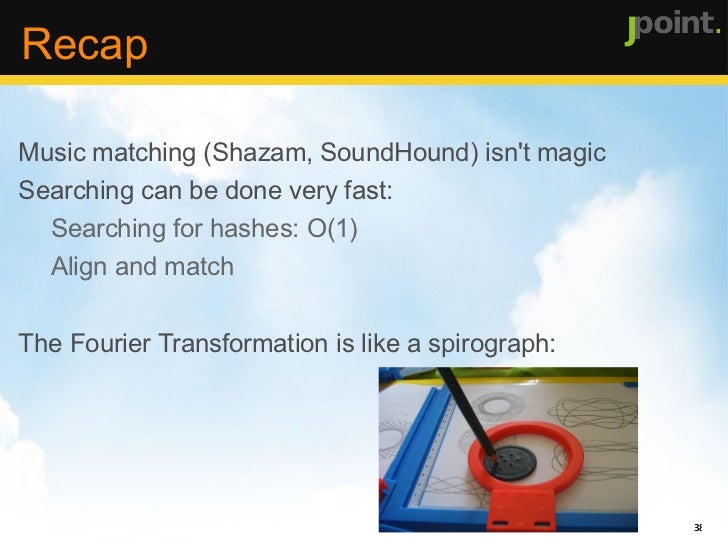 Recap

jpoint.

Music matching (Shazam, SoundHound) isn't magic

Searching can be done very fast:

Searching for hashes: O(1)

Align and match

The Fourier Transformation is like a spirograph:

38